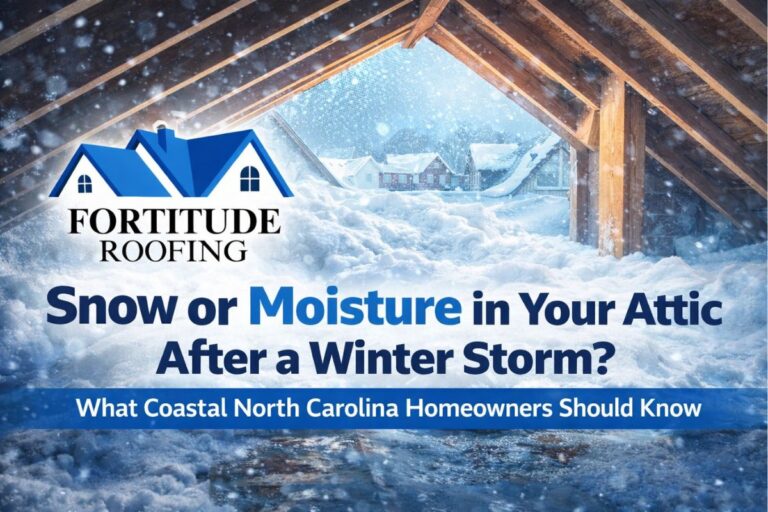 FORTITUDE
ROOFING

Snow or Moisture in Your Attic After a Winter Storm?

What Coastal North Carolina Homeowners Should Know